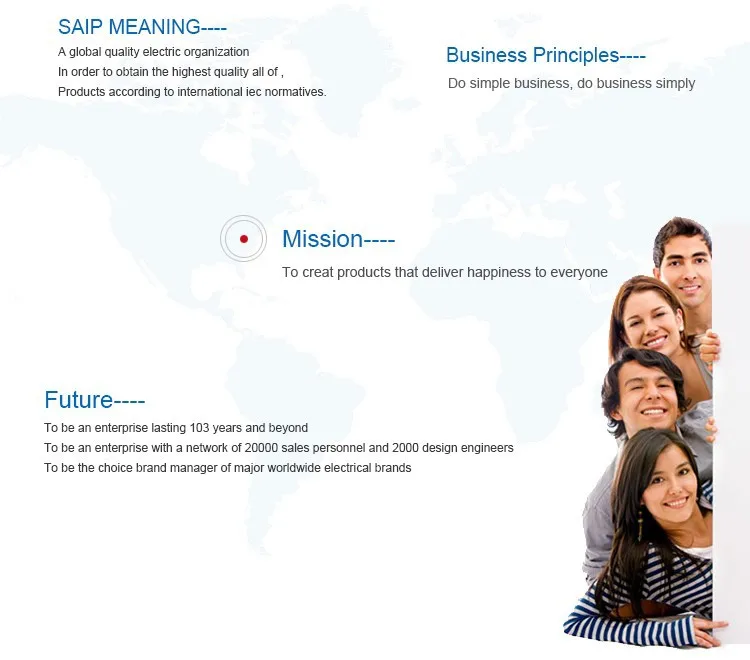 SAIP MEANING----

A global quality electric organization
In order to obtain the highest quality all of ,
Products according to international iec normatives.

Business Principles----

Do simple business, do business simply

Mission----

To creat products that deliver happiness to everyone

Future----

To be an enterprise lasting 103 years and beyond
To be an enterprise with a network of 20000 sales personnel and 2000 design engineers
To be the choice brand manager of major worldwide electrical brands